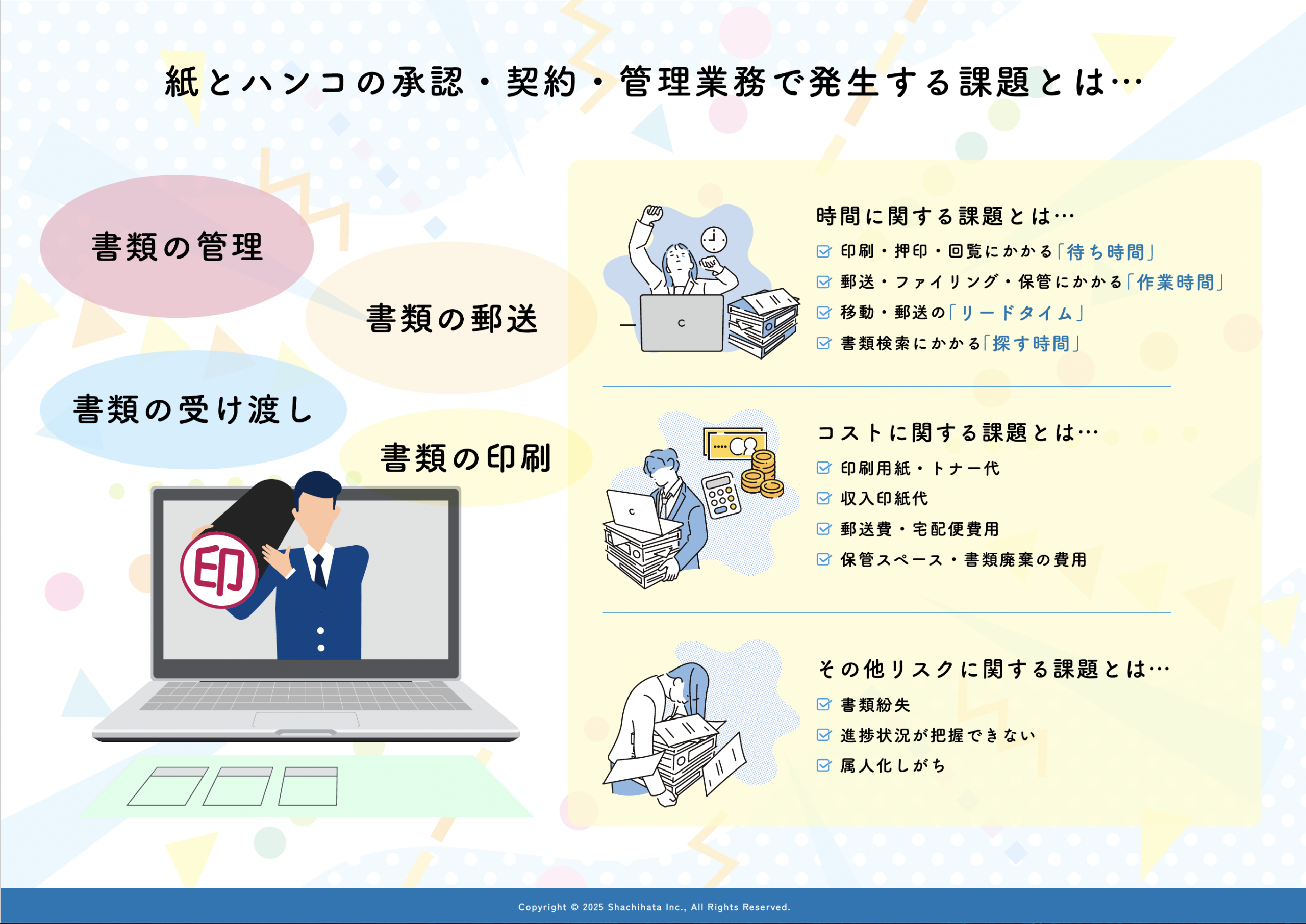 紙とハンコの承認・契約・管理業務で発生する課題とは…

書類の管理

書類の郵送

書類の受け渡し

書類の印刷

印

時間に関する課題とは…

印刷・押印・回覧にかかる「待ち時間」

郵送・ファイリング・保管にかかる「作業時間」

移動・郵送の「リードタイム」

書類検索にかかる「探す時間」

コストに関する課題とは…

印刷用紙・トナー代

収入印紙代

郵送費・宅配便費用

保管スペース・書類廃棄の費用

その他リスクに関する課題とは…

書類紛失

進捗状況が把握できない

属人化しがち

Copyright © 2025 Shachihata Inc., All Rights Reserved.